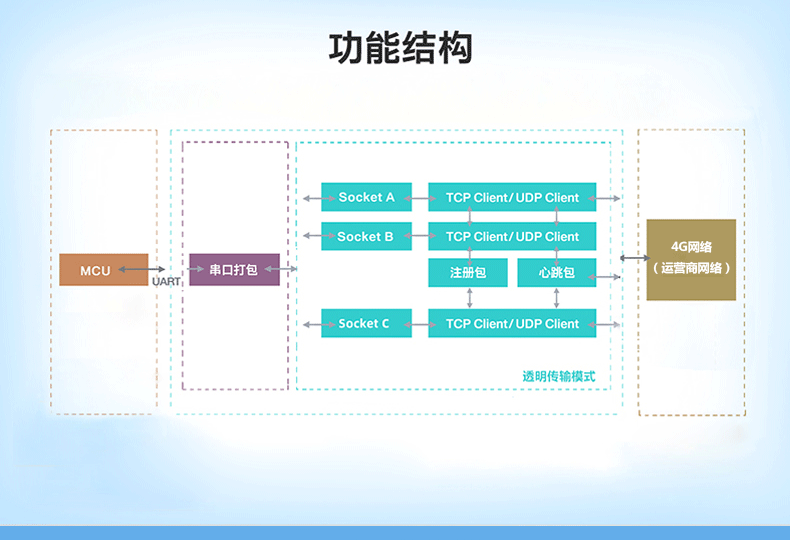 功能结构

MCU

UART

串口打包

Socket A

TCP Client/ UDP Client

Socket B

TCP Client/ UDP Client

注册包

心跳包

Socket C

TCP Client/ UDP Client

透明传输模式

4G网络
（运营商网络）